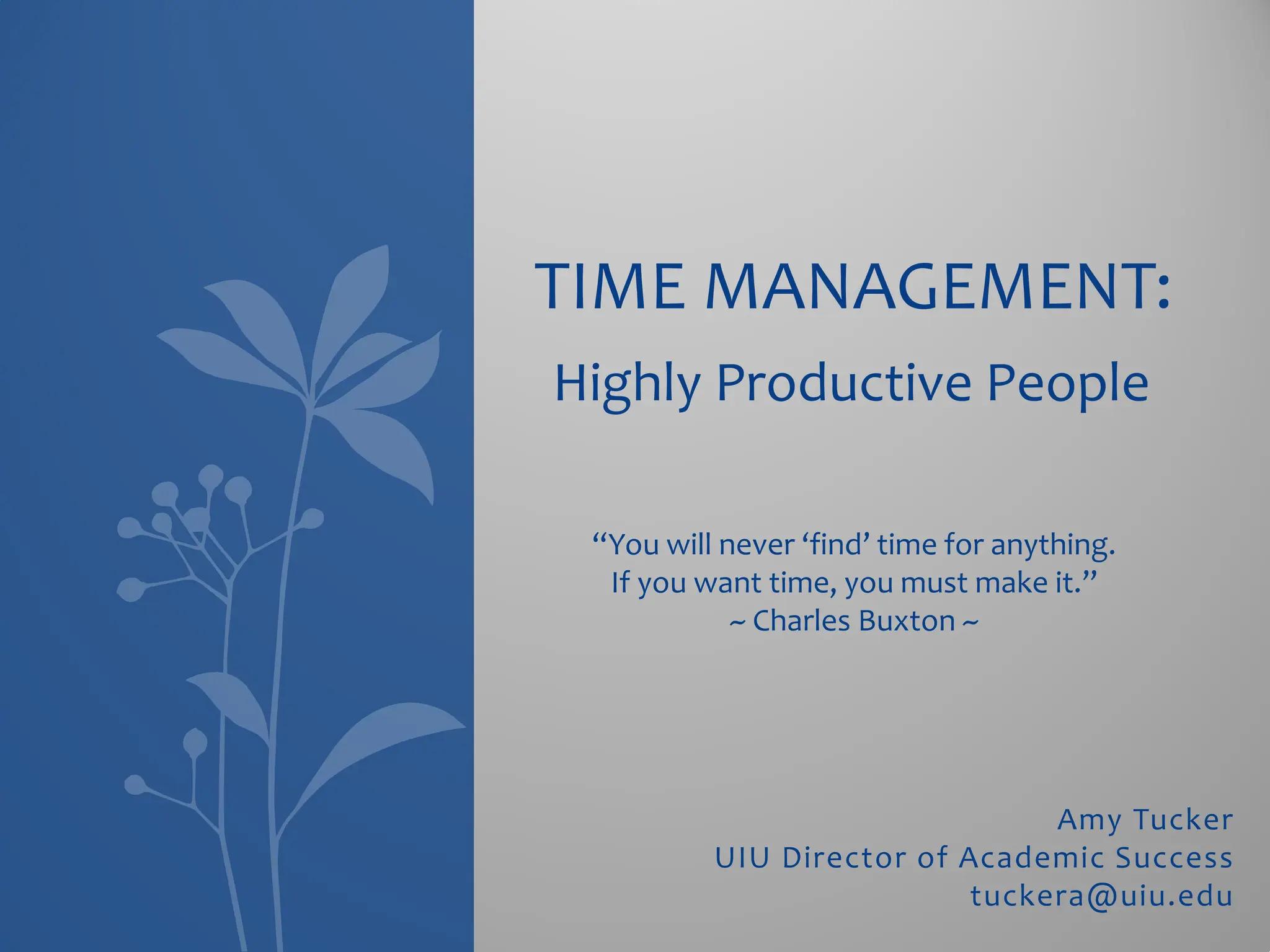 TIME MANAGEMENT:

Highly Productive People

“You will never ‘find’ time for anything. If you want time, you must make it.”
~ Charles Buxton ~

Amy Tucker
UIU Director of Academic Success
tuckera@uiu.edu